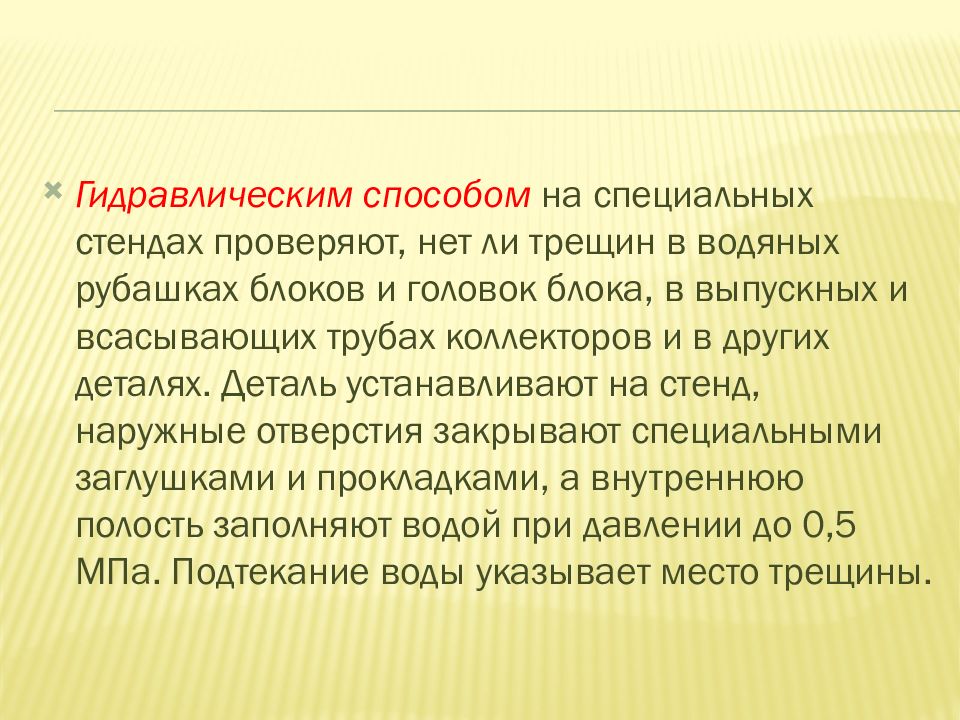 Гидравлическим способом на специальных стендах проверяют, нет ли трещин в водяных рубашках блоков и головок блока, в выпускных и всасывающих трубах коллекторов и в других деталях. Деталь устанавливают на стенд, наружные отверстия закрывают специальными заглушками и прокладками, а внутреннюю полость заполняют водой при давлении до 0,5 МПа. Подтекание воды указывает место трещины.